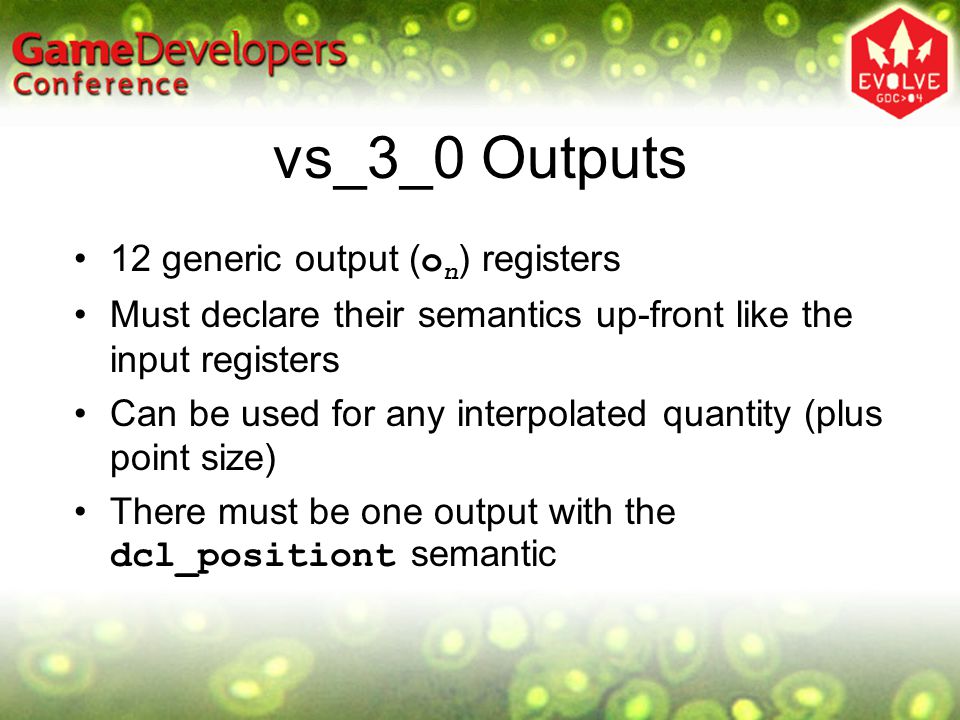 GameDevelopers
Conference

EVOLVE
GDC>04

vs_3_0 Outputs

• 12 generic output ($o_n$) registers
• Must declare their semantics up-front like the input registers
• Can be used for any interpolated quantity (plus point size)
• There must be one output with the dcl_positiont semantic